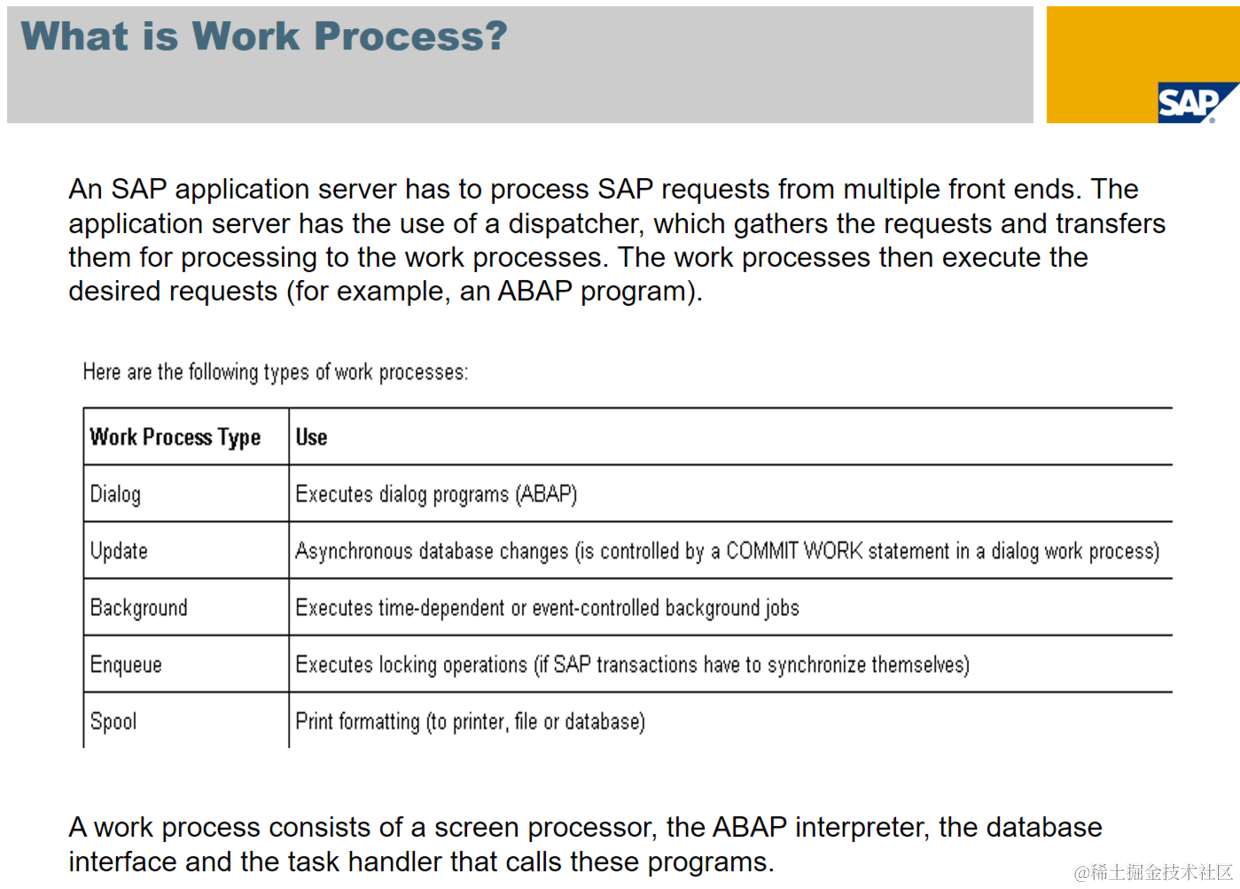 What is Work Process?

SAP

An SAP application server has to process SAP requests from multiple front ends. The application server has the use of a dispatcher, which gathers the requests and transfers them for processing to the work processes. The work processes then execute the desired requests (for example, an ABAP program).

Here are the following types of work processes:

| Work Process Type | Use |
|---|---|
| Dialog | Executes dialog programs (ABAP) |
| Update | Asynchronous database changes (is controlled by a COMMIT WORK statement in a dialog work process) |
| Background | Executes time-dependent or event-controlled background jobs |
| Enqueue | Executes locking operations (if SAP transactions have to synchronize themselves) |
| Spool | Print formatting (to printer, file or database) |

A work process consists of a screen processor, the ABAP interpreter, the database interface and the task handler that calls these programs.

@稀土掘金技术社区